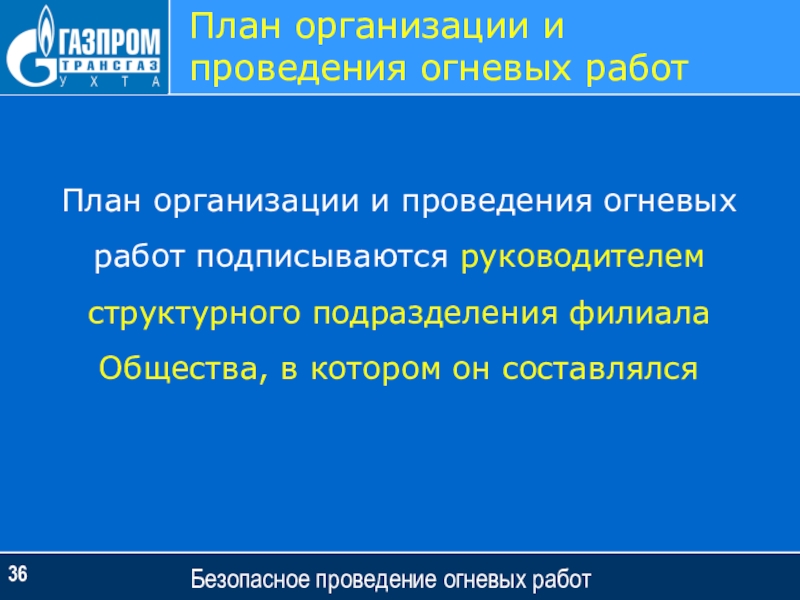 ГАЗПРОМ
ТРАНСГАЗ
УХТА

План организации и проведения огневых работ

План организации и проведения огневых работ подписываются руководителем структурного подразделения филиала Общества, в котором он составлялся

36

Безопасное проведение огневых работ